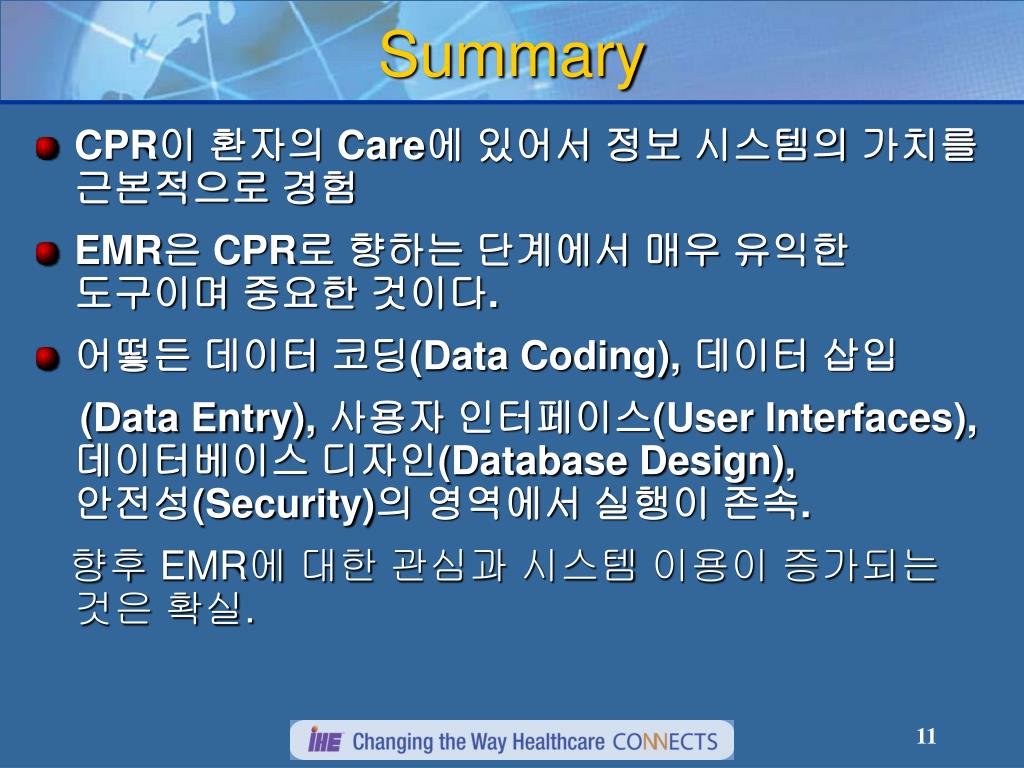 Summary

CPR이 환자의 Care에 있어서 정보 시스템의 가치를 근본적으로 경험

EMR은 CPR로 향하는 단계에서 매우 유익한 도구이며 중요한 것이다.

어떻든 데이터 코딩(Data Coding), 데이터 삽입

(Data Entry), 사용자 인터페이스(User Interfaces), 데이터베이스 디자인(Database Design), 안전성(Security)의 영역에서 실행이 존속.

향후 EMR에 대한 관심과 시스템 이용이 증가되는 것은 확실.

IHE Changing the Way Healthcare CONNECTS

11